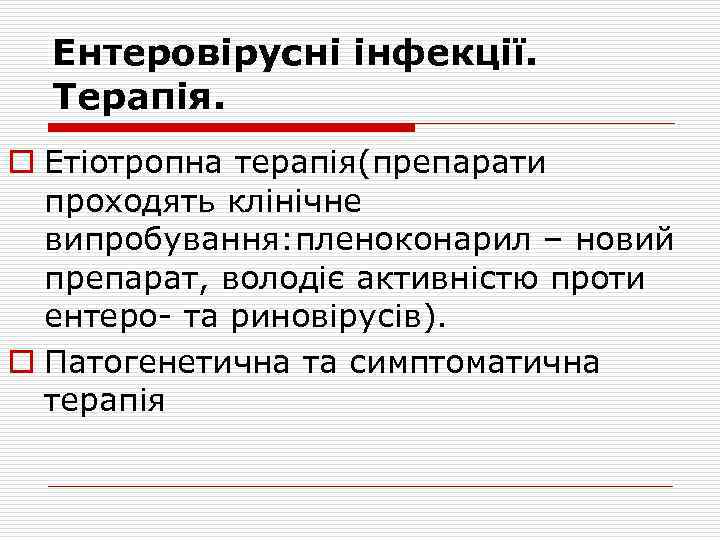 Ентеровірусні інфекції. Терапія.

Етіотропна терапія(препарати проходять клінічне випробування:пленоконарил – новий препарат, володіє активністю проти ентеро- та риновірусів).

Патогенетична та симптоматична терапія